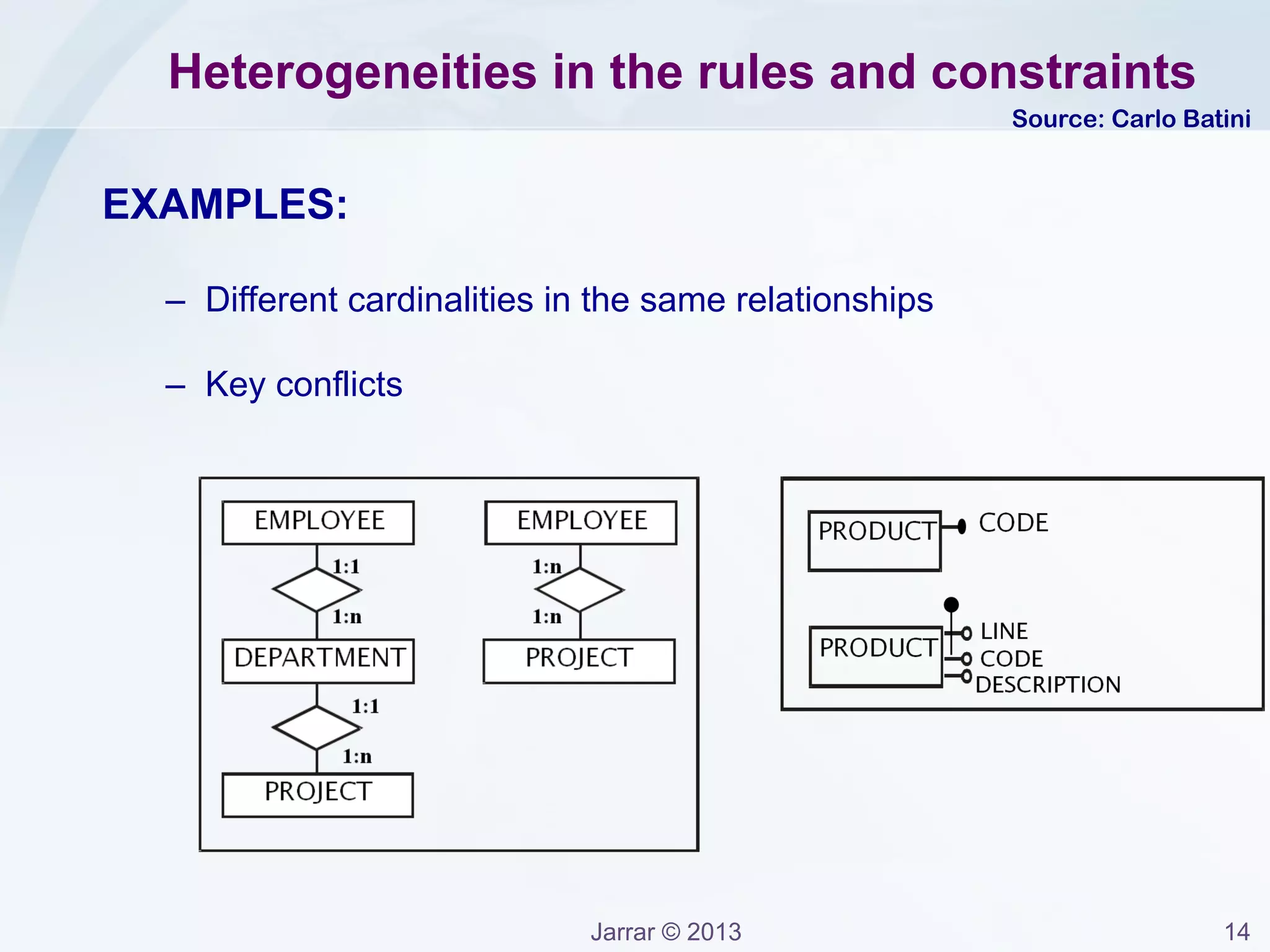 Heterogeneities in the rules and constraints

Source: Carlo Batini

EXAMPLES:

– Different cardinalities in the same relationships

– Key conflicts

EMPLOYEE
1:1
1:n
DEPARTMENT
1:1
1:n
PROJECT

EMPLOYEE
1:n
1:n
PROJECT

PRODUCT
CODE

PRODUCT
LINE
CODE
DESCRIPTION

Jarrar © 2013

14